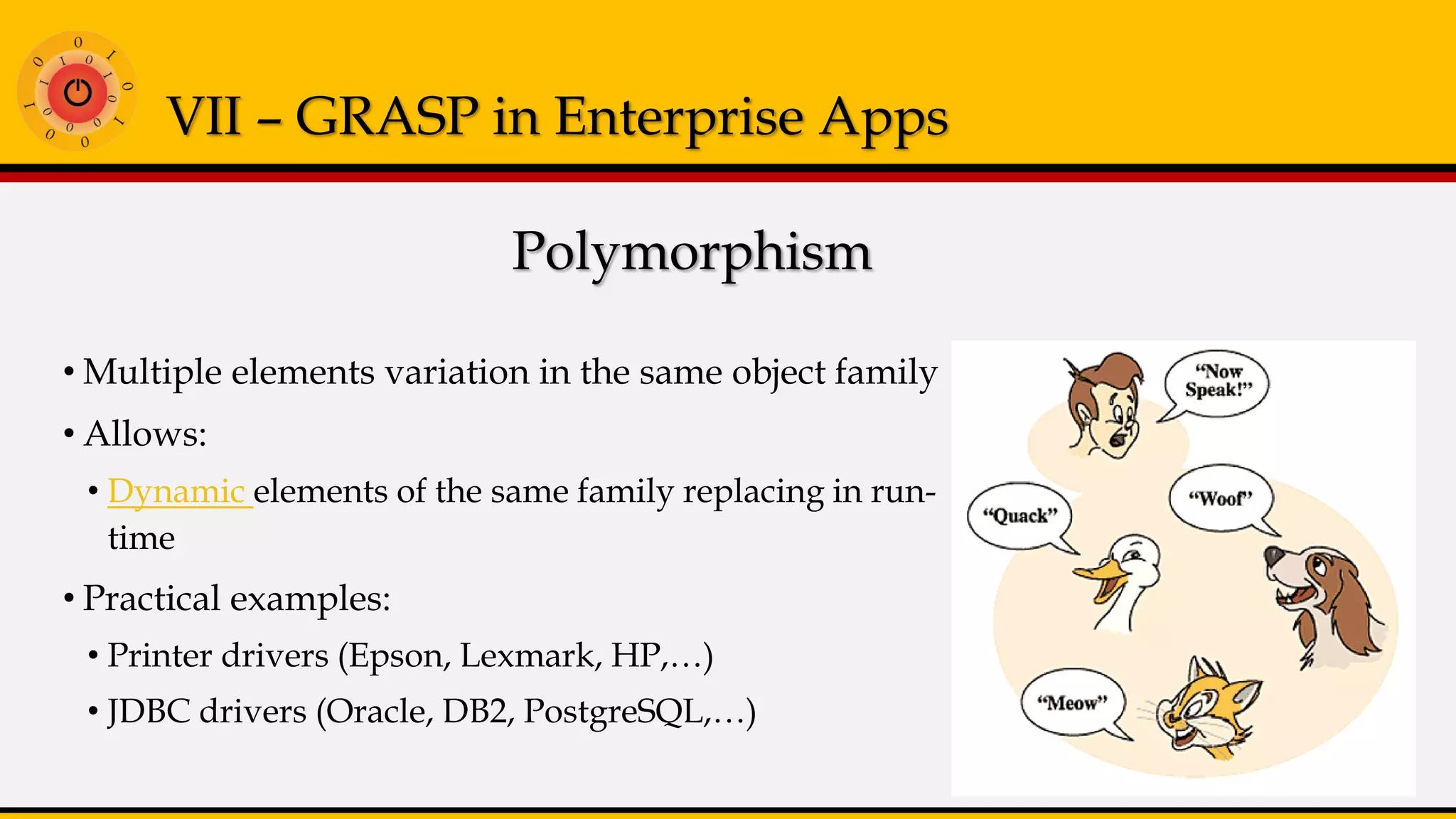 VII – GRASP in Enterprise Apps

Polymorphism

• Multiple elements variation in the same object family
• Allows:
  • Dynamic elements of the same family replacing in run-time
• Practical examples:
  • Printer drivers (Epson, Lexmark, HP,…)
  • JDBC drivers (Oracle, DB2, PostgreSQL,…)

"Now Speak!"
"Quack"
"Woof"
"Meow"